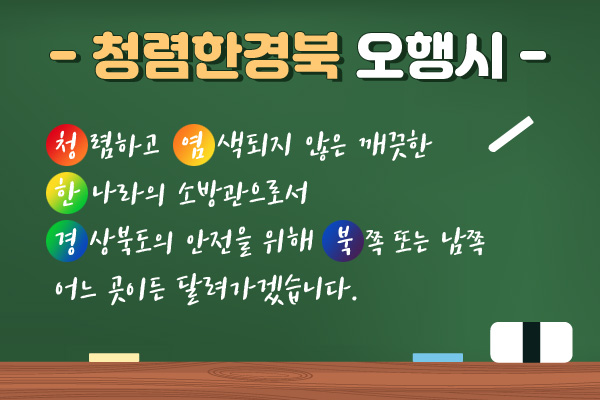 - 청렴한경북 오행시 -

청렴하고 염색되지 않은 깨끗한

한나라의 소방관으로서

경상북도의 안전을 위해 북쪽 또는 남쪽

어느 곳이든 달려가겠습니다.